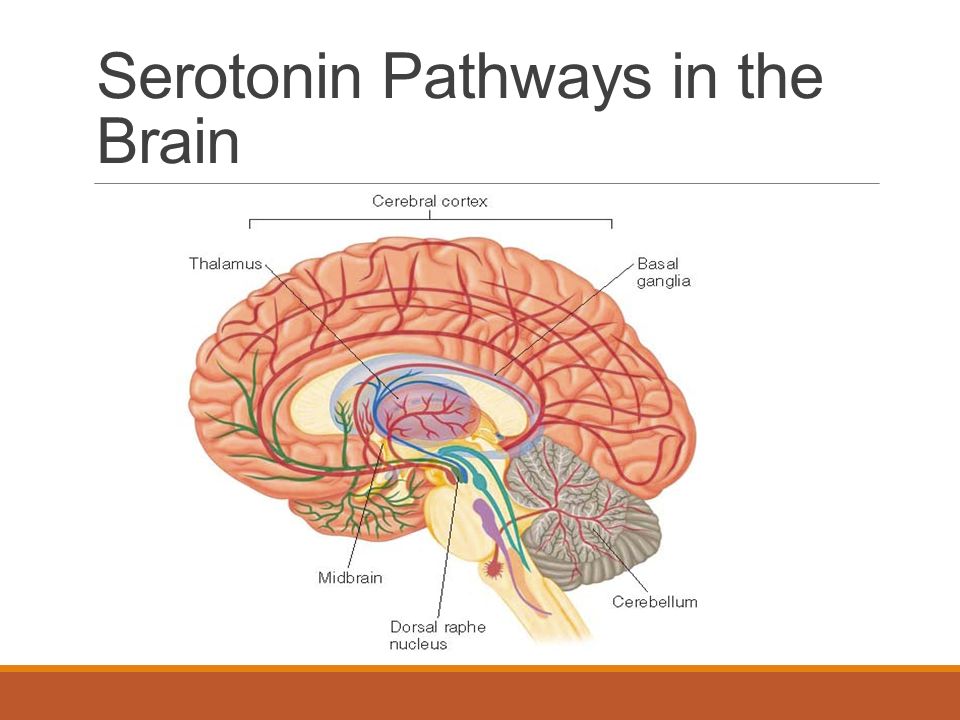 Serotonin Pathways in the Brain

Cerebral cortex

Thalamus

Basal ganglia

Midbrain

Dorsal raphe nucleus

Cerebellum